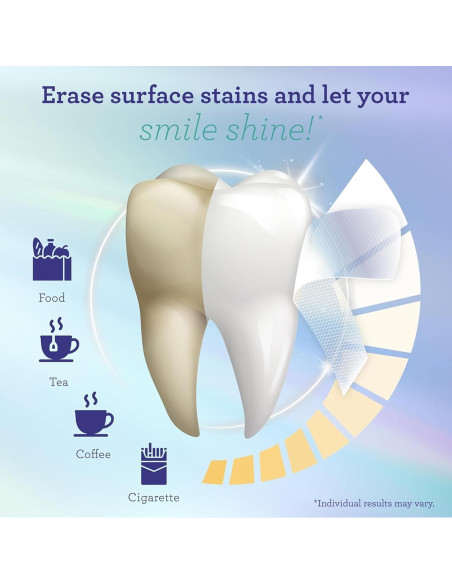 Erase surface stains and let your smile shine!*

Food

Tea

Coffee

Cigarette

*Individual results may vary.